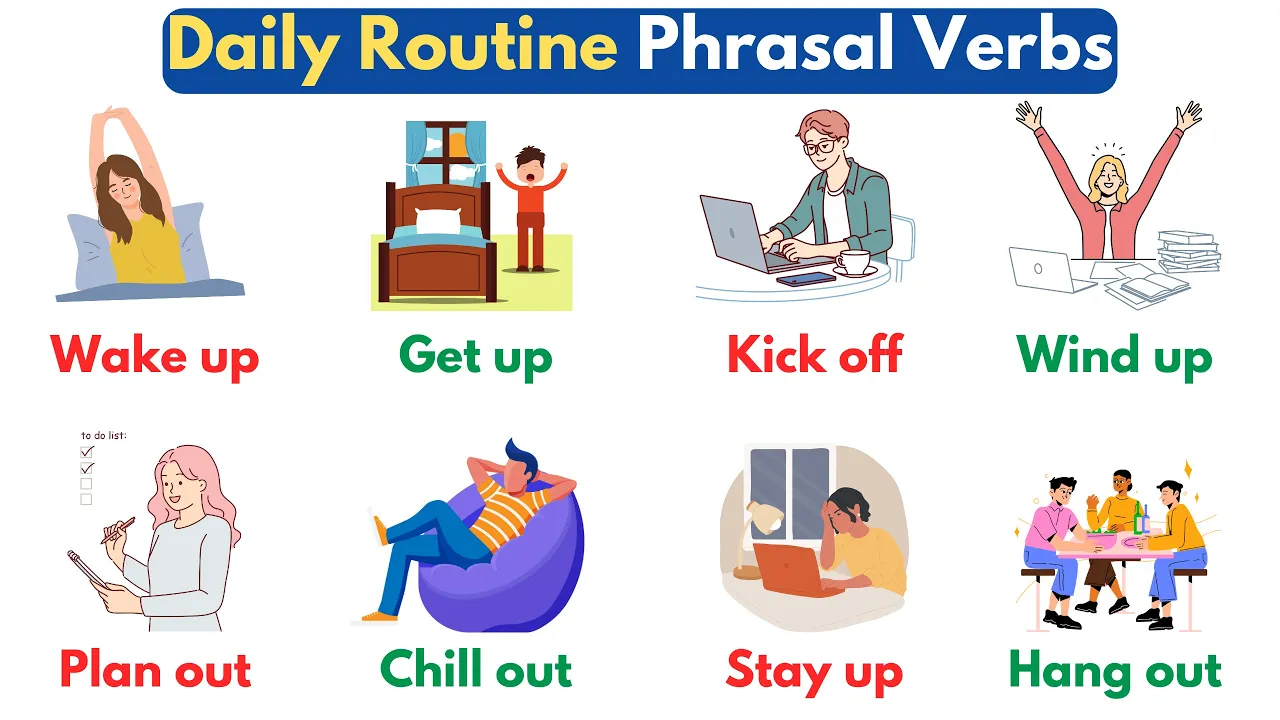 Daily Routine Phrasal Verbs

Wake up

Get up

Kick off

Wind up

to do list:

Plan out

Chill out

Stay up

Hang out